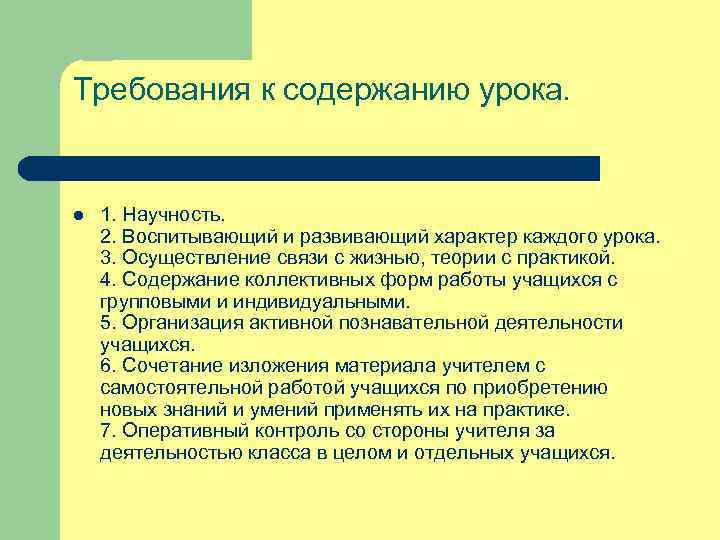 Требования к содержанию урока.

1. Научность.
2. Воспитывающий и развивающий характер каждого урока.
3. Осуществление связи с жизнью, теории с практикой.
4. Содержание коллективных форм работы учащихся с групповыми и индивидуальными.
5. Организация активной познавательной деятельности учащихся.
6. Сочетание изложения материала учителем с самостоятельной работой учащихся по приобретению новых знаний и умений применять их на практике.
7. Оперативный контроль со стороны учителя за деятельностью класса в целом и отдельных учащихся.